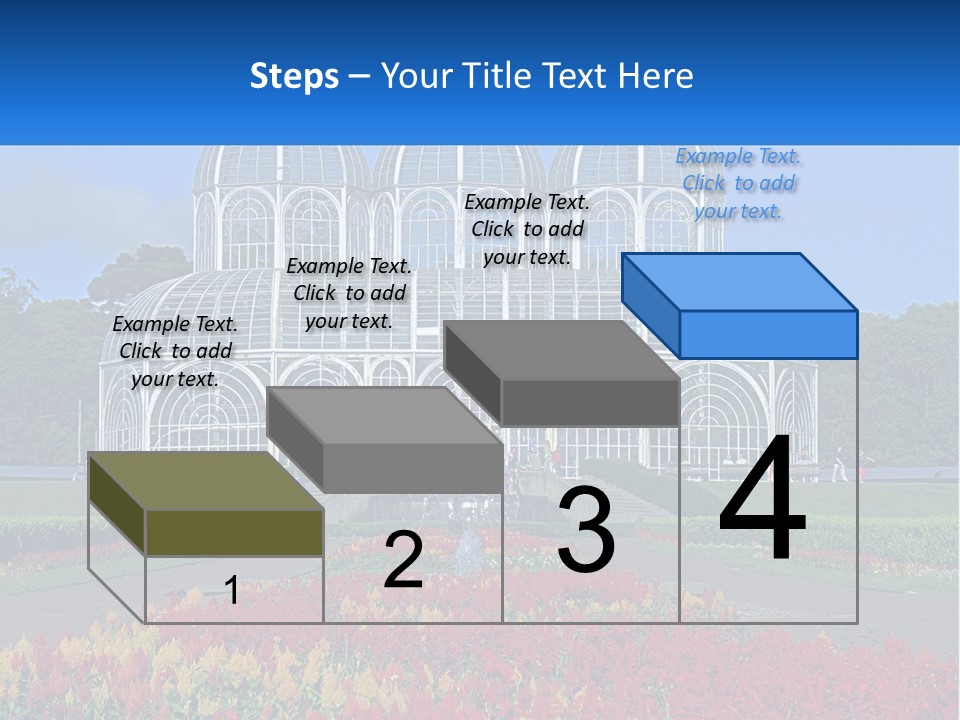 Steps – Your Title Text Here

Example Text. Click to add your text.

Example Text. Click to add your text.

Example Text. Click to add your text.

Example Text. Click to add your text.

1

2

3

4